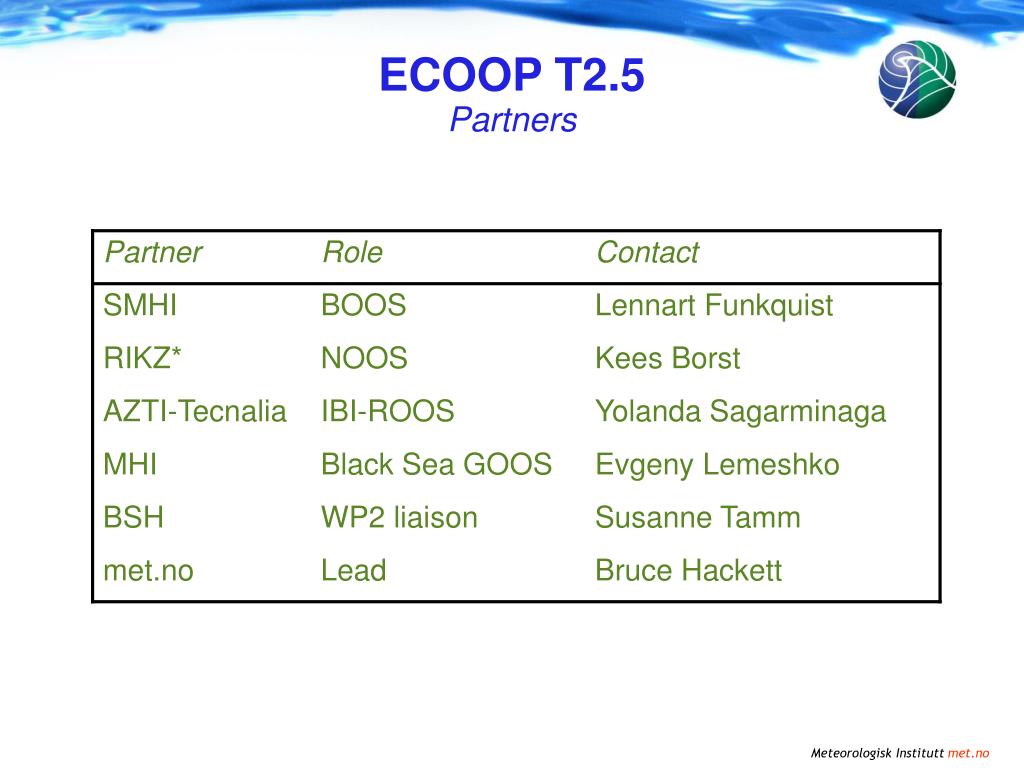 ECOOP T2.5
Partners

| Partner | Role | Contact |
|---|---|---|
| SMHI | BOOS | Lennart Funkquist |
| RIKZ* | NOOS | Kees Borst |
| AZTI-Tecnalia | IBI-ROOS | Yolanda Sagarminaga |
| MHI | Black Sea GOOS | Evgeny Lemeshko |
| BSH | WP2 liaison | Susanne Tamm |
| met.no | Lead | Bruce Hackett |

Meteorologisk Institutt met.no